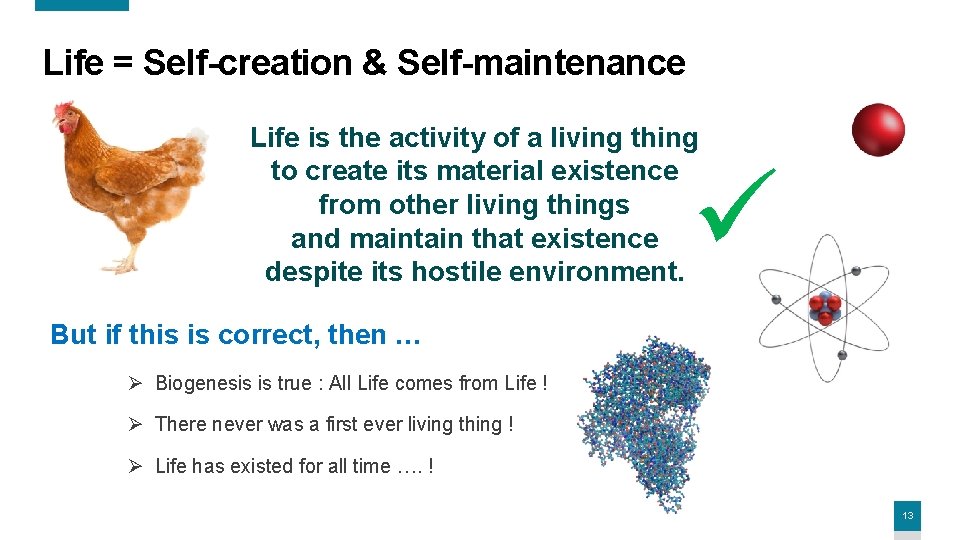 Life = Self-creation & Self-maintenance

Life is the activity of a living thing to create its material existence from other living things and maintain that existence despite its hostile environment.

But if this is correct, then …

➢ Biogenesis is true : All Life comes from Life !

➢ There never was a first ever living thing !

➢ Life has existed for all time …. !

13